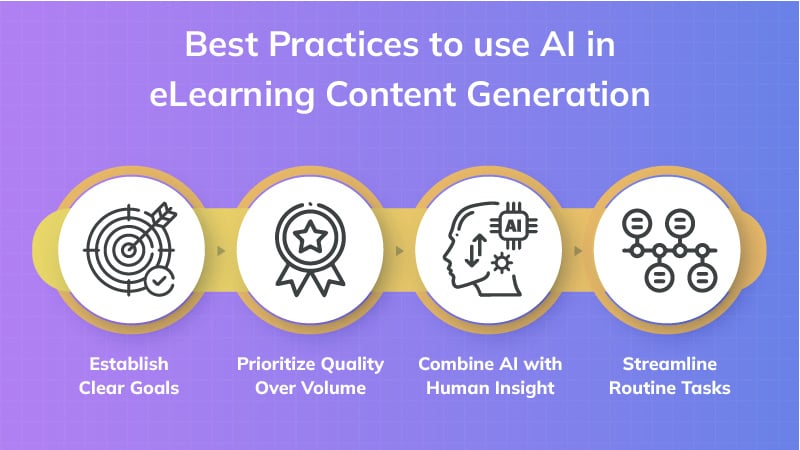 Best Practices to use AI in eLearning Content Generation

AI

Establish Clear Goals

Prioritize Quality Over Volume

Combine AI with Human Insight

Streamline Routine Tasks